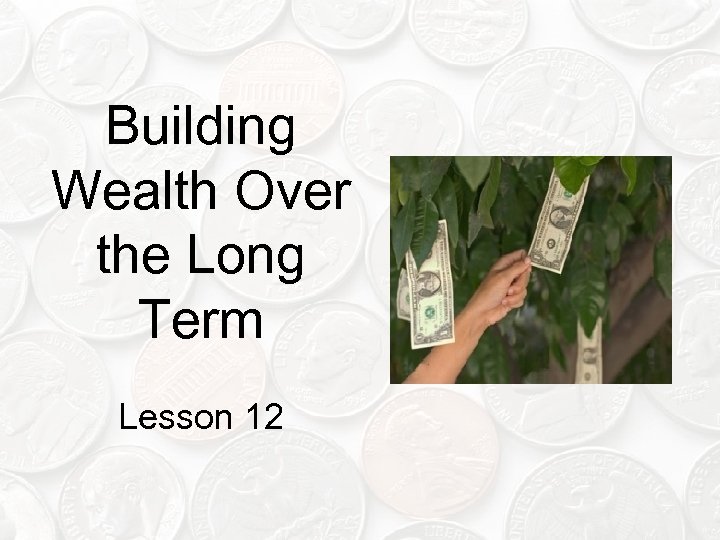 Building Wealth Over the Long Term

Lesson 12